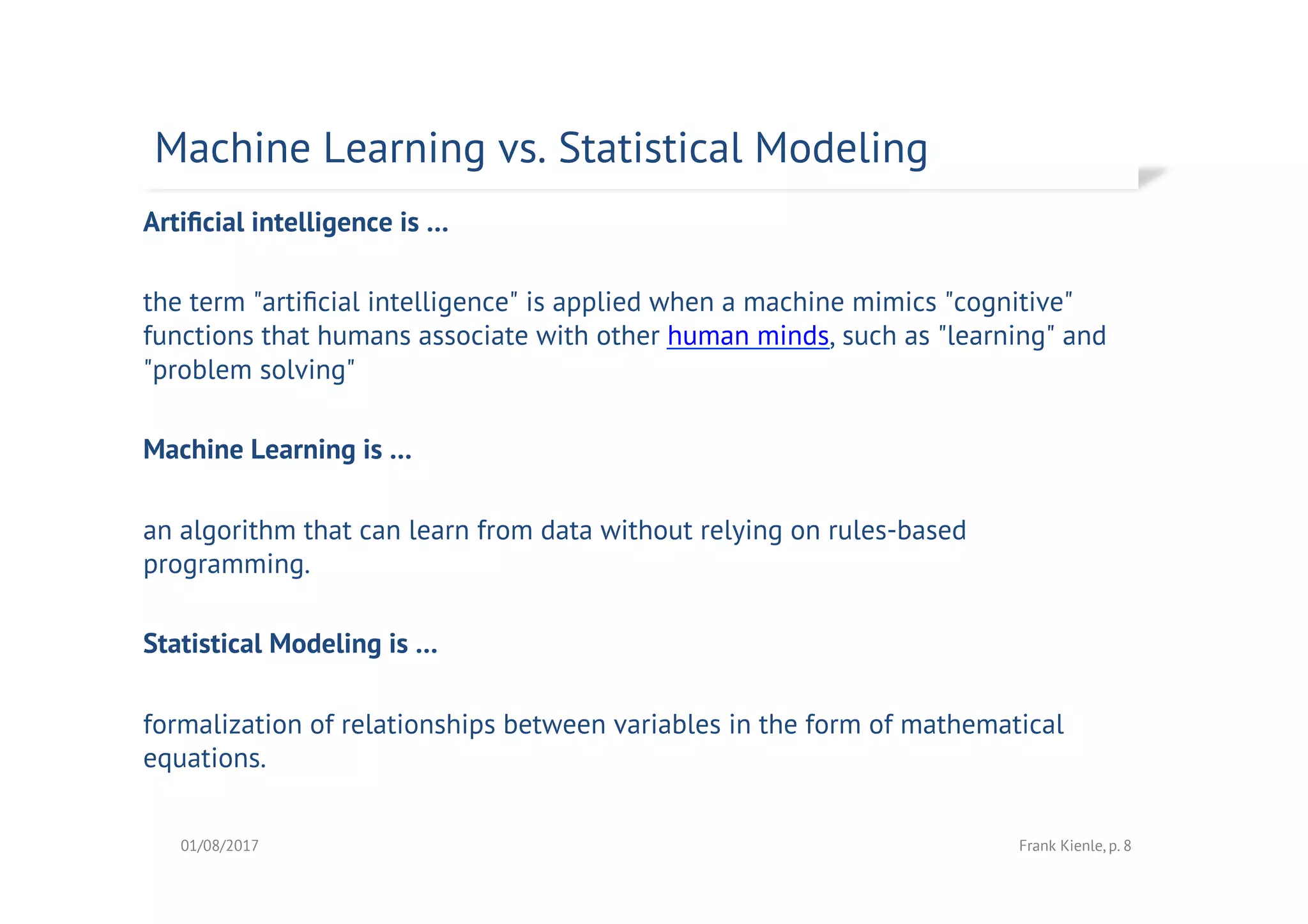 Machine Learning vs. Statistical Modeling

Artificial intelligence is ...

the term "artificial intelligence" is applied when a machine mimics "cognitive" functions that humans associate with other human minds, such as "learning" and "problem solving"

Machine Learning is ...

an algorithm that can learn from data without relying on rules-based programming.

Statistical Modeling is ...

formalization of relationships between variables in the form of mathematical equations.

01/08/2017

Frank Kienle, p. 8